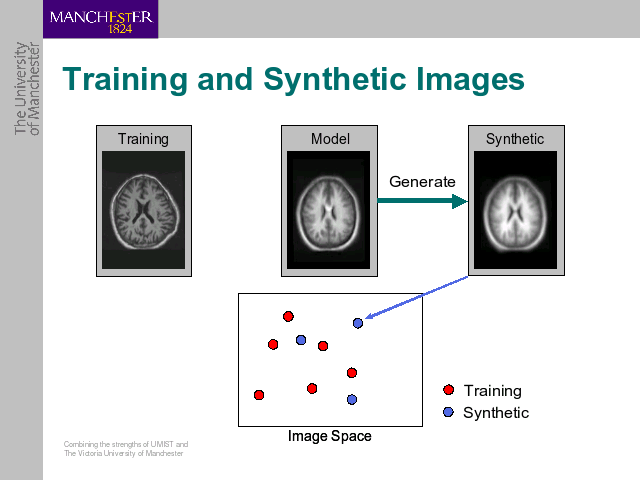 MANCHESTER
1824

The University of Manchester

Training and Synthetic Images

Training

Model

Generate

Synthetic

Training
Synthetic

Image Space

Combining the strengths of UMIST and The Victoria University of Manchester